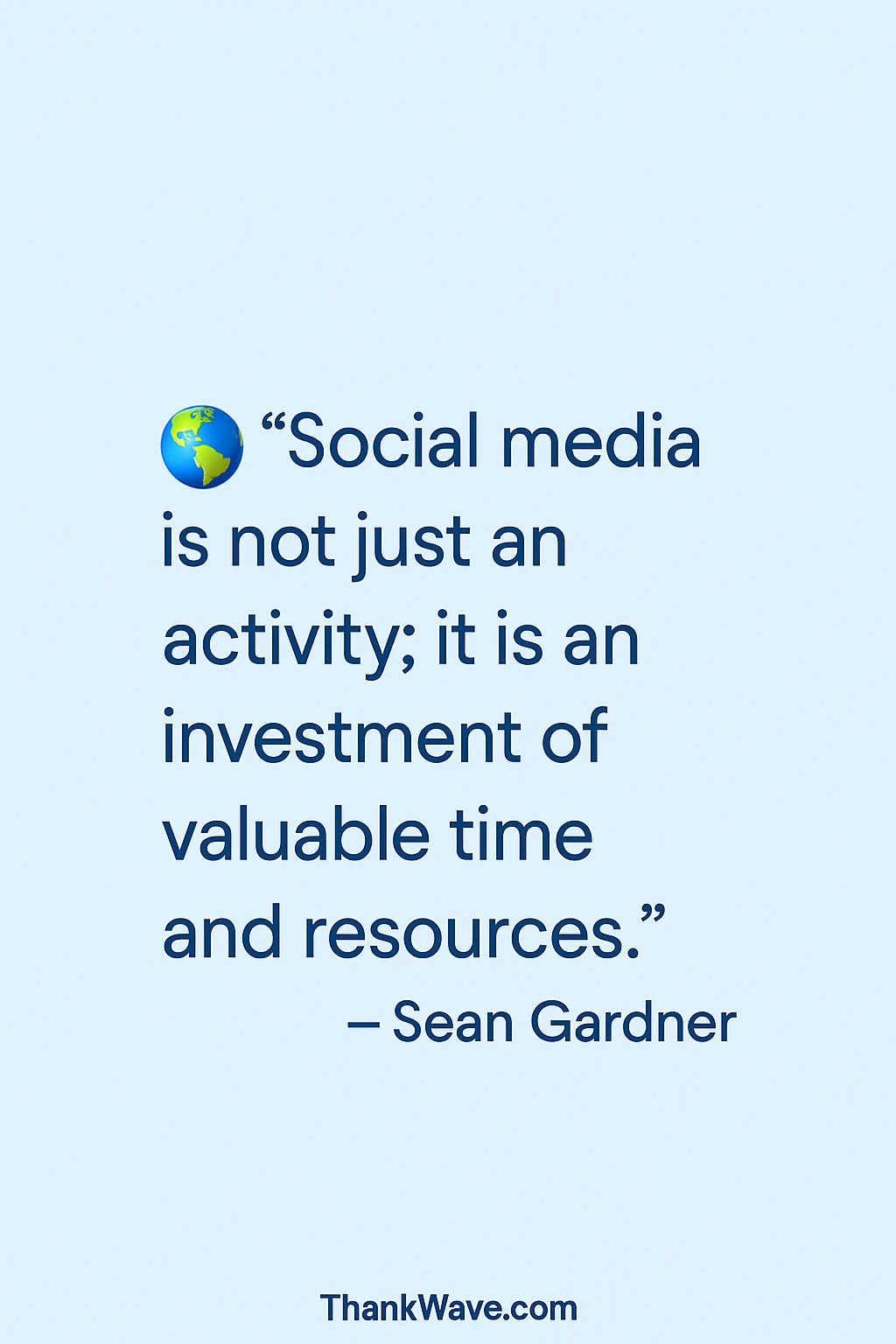 🌎 “Social media is not just an activity; it is an investment of valuable time and resources.”

– Sean Gardner

ThankWave.com